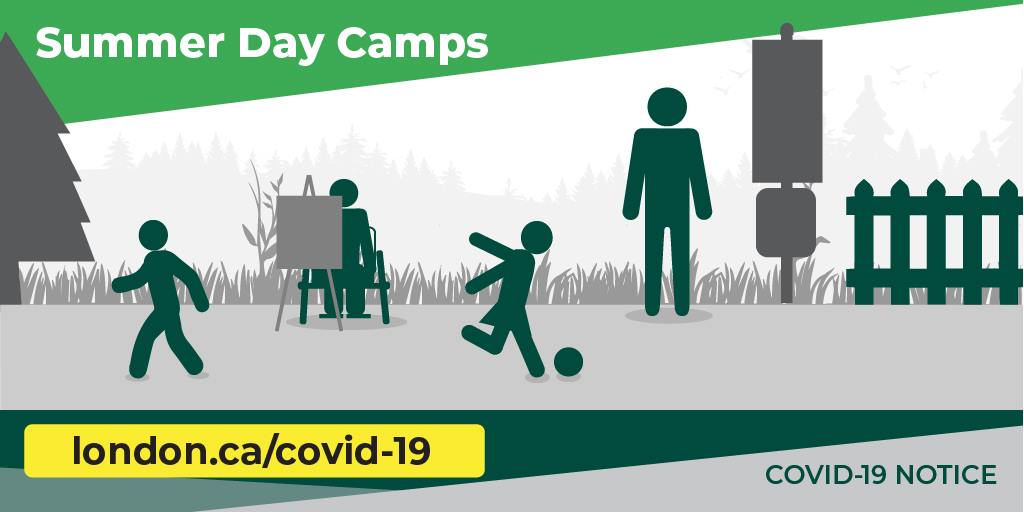 Summer Day Camps

london.ca/covid-19

COVID-19 NOTICE